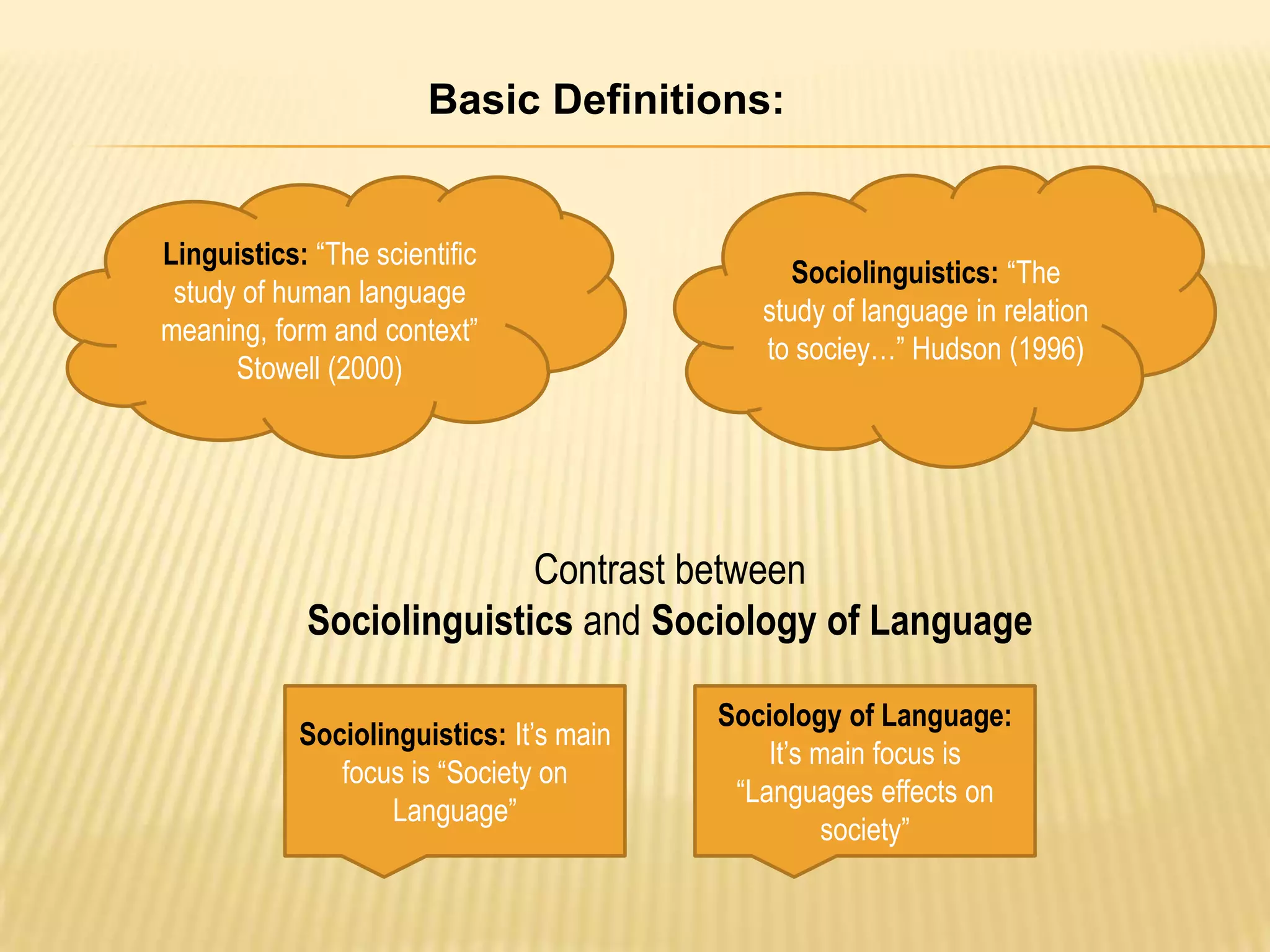 Basic Definitions:

Linguistics: “The scientific study of human language meaning, form and context” Stowell (2000)

Sociolinguistics: “The study of language in relation to sociey…” Hudson (1996)

Contrast between
Sociolinguistics and Sociology of Language

Sociolinguistics: It’s main focus is “Society on Language”

Sociology of Language: It’s main focus is “Languages effects on society”